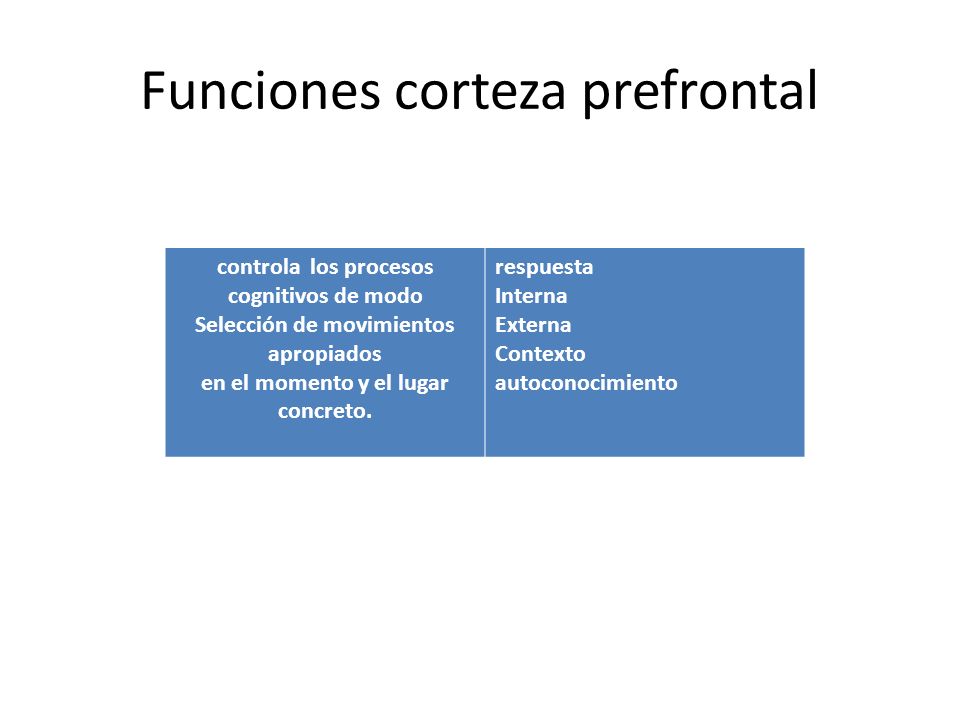 Funciones corteza prefrontal

| controla los procesos cognitivos de modo Selección de movimientos apropiados en el momento y el lugar concreto. | respuesta Interna Externa Contexto autoconocimiento |
|---|---|